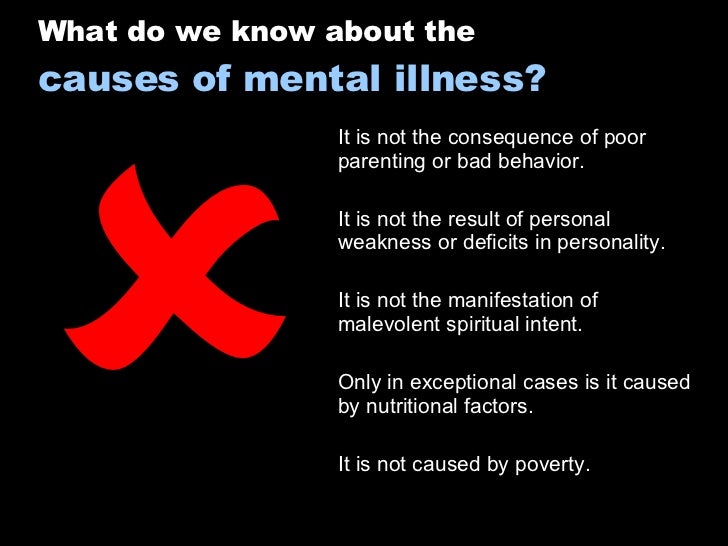 What do we know about the
causes of mental illness?

It is not the consequence of poor parenting or bad behavior.

It is not the result of personal weakness or deficits in personality.

It is not the manifestation of malevolent spiritual intent.

Only in exceptional cases is it caused by nutritional factors.

It is not caused by poverty.